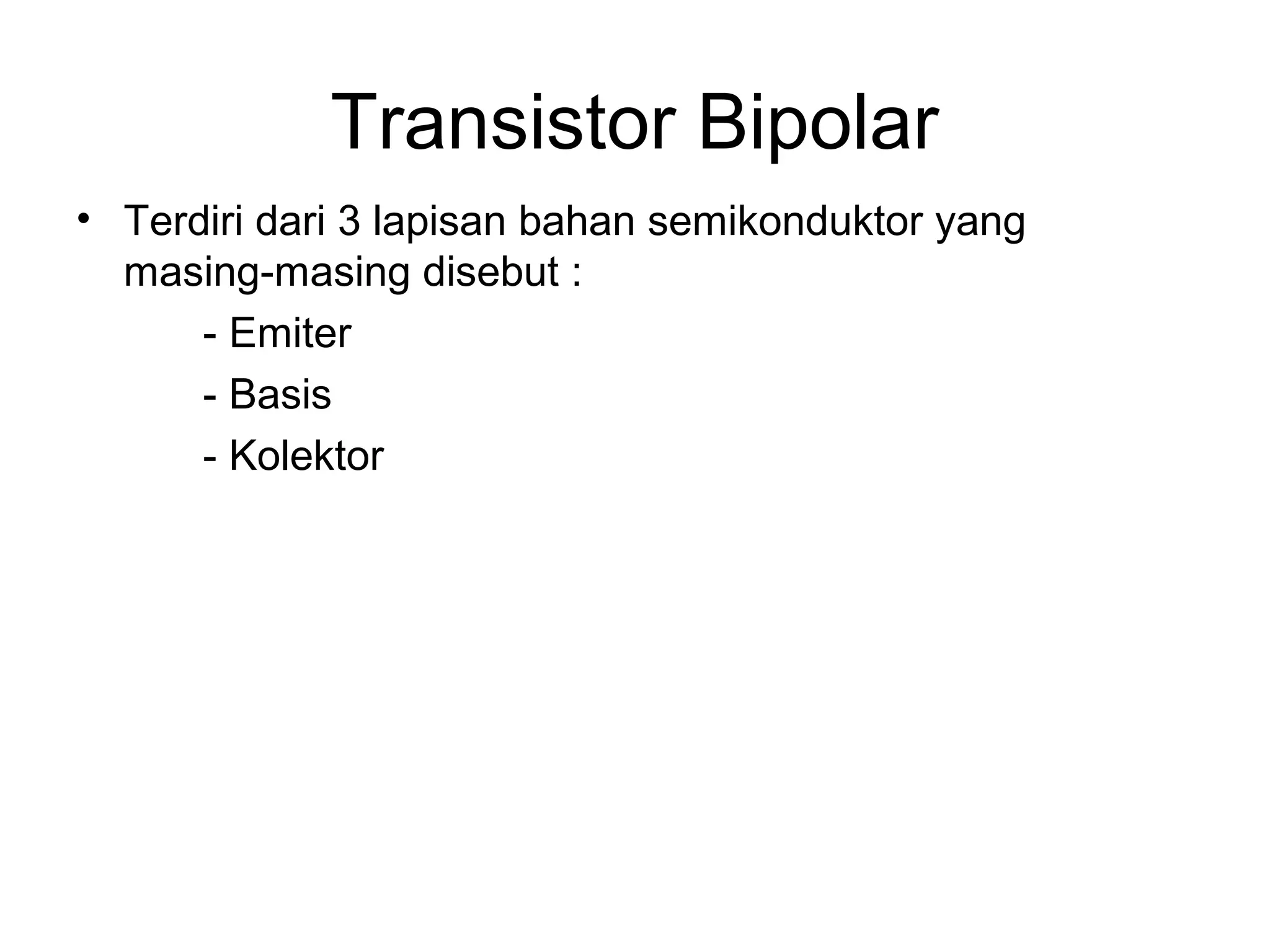 Transistor Bipolar

• Terdiri dari 3 lapisan bahan semikonduktor yang masing-masing disebut :

- Emiter

- Basis

- Kolektor